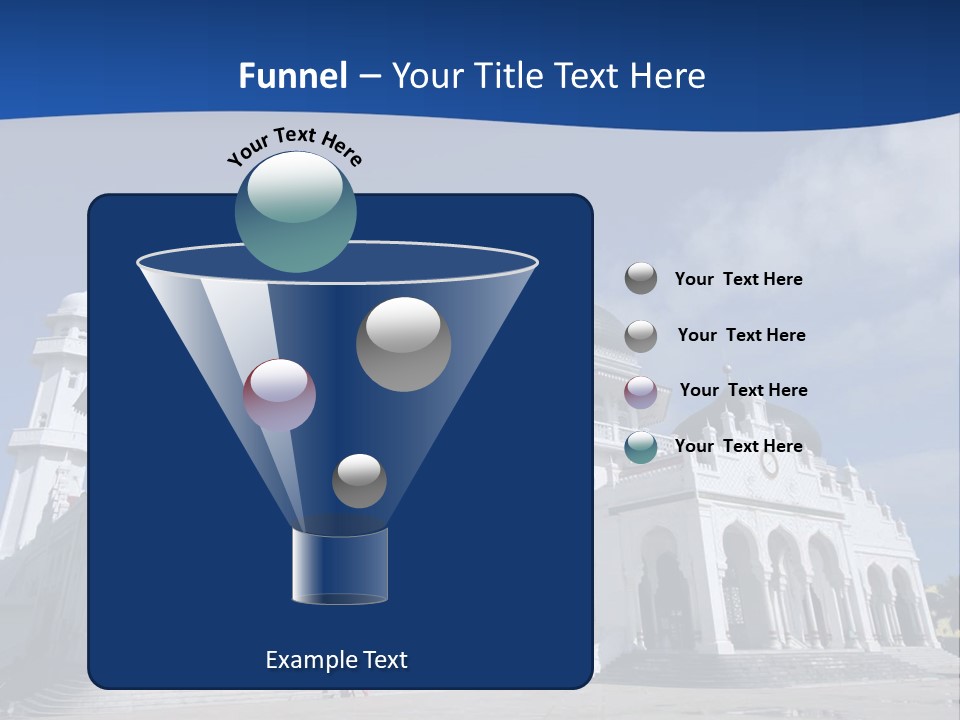 Funnel – Your Title Text Here

Your Text Here

Your Text Here

Your Text Here

Your Text Here

Your Text Here

Example Text